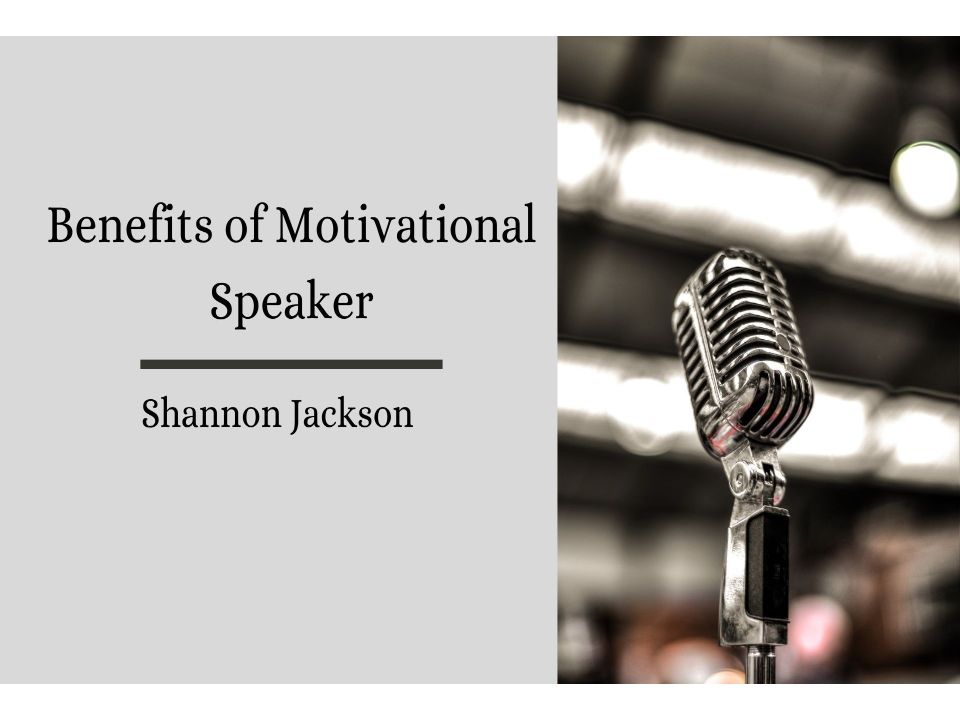 Benefits of Motivational Speaker

Shannon Jackson